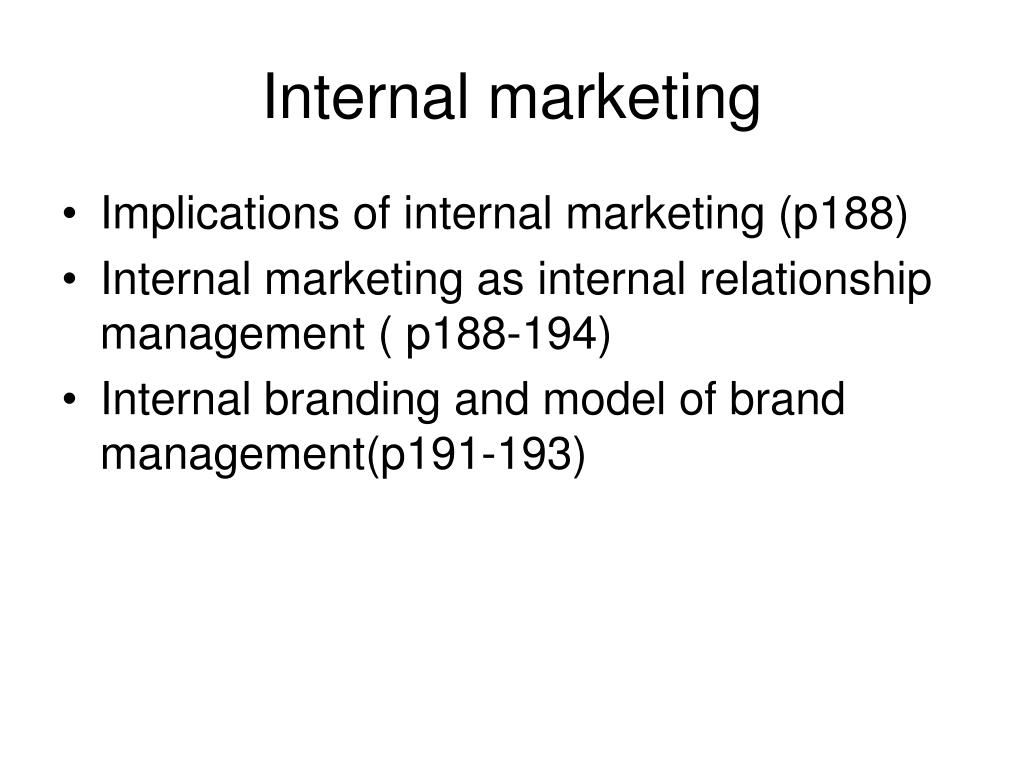 Internal marketing

• Implications of internal marketing (p188)
• Internal marketing as internal relationship management ( p188-194)
• Internal branding and model of brand management(p191-193)